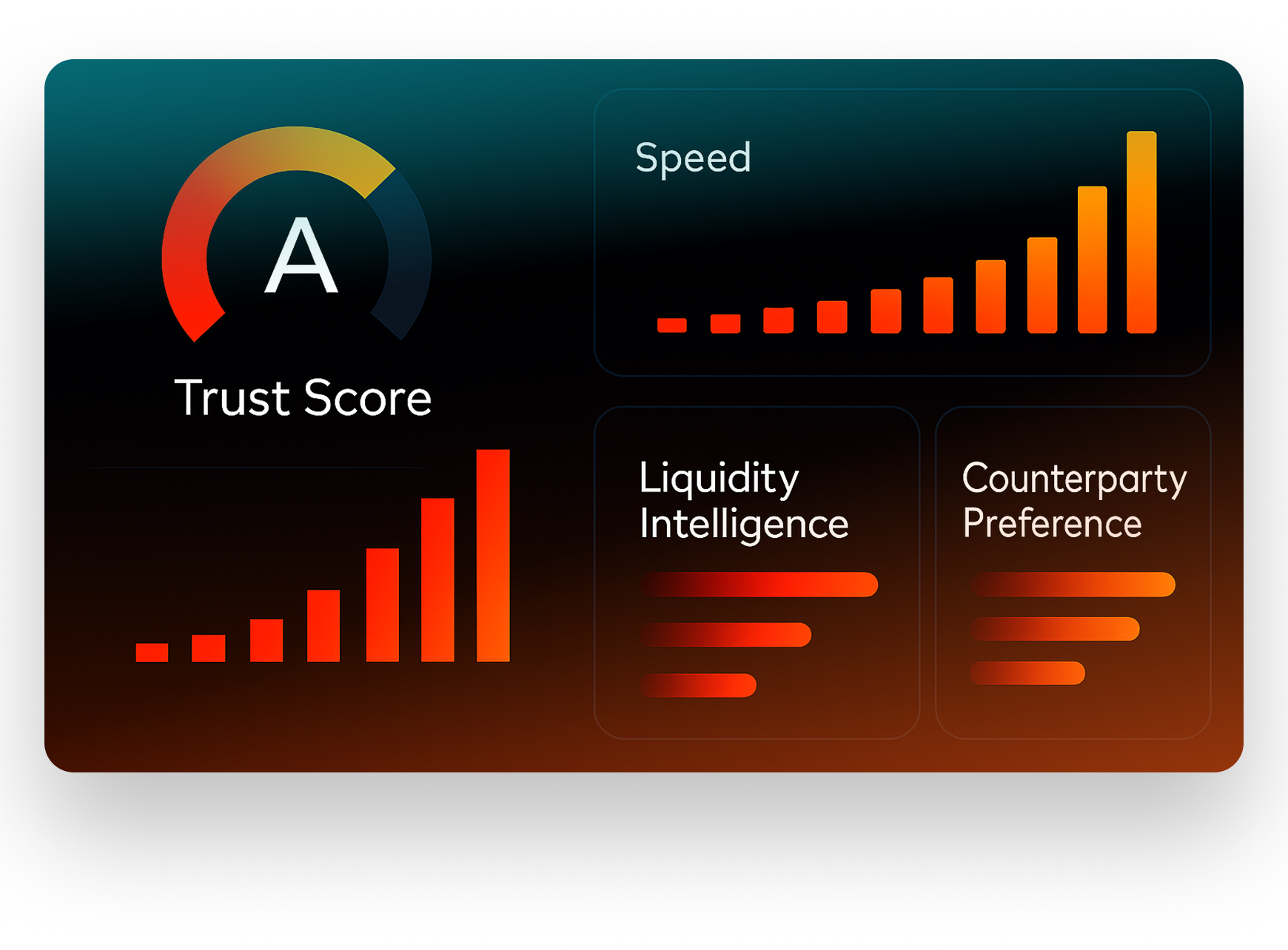 A

Trust Score

Speed

Liquidity Intelligence

Counterparty Preference